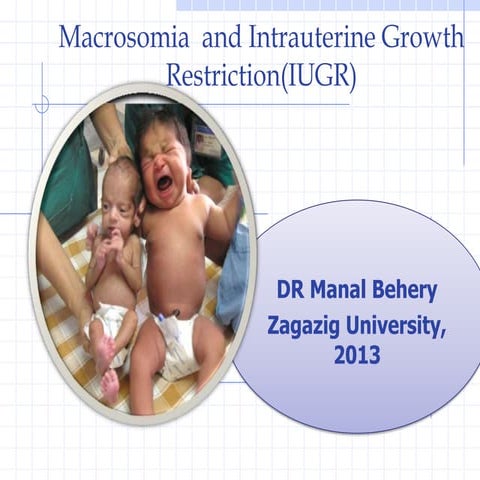 Macrosomia and Intrauterine Growth Restriction(IUGR)

DR Manal Behery
Zagazig University, 2013